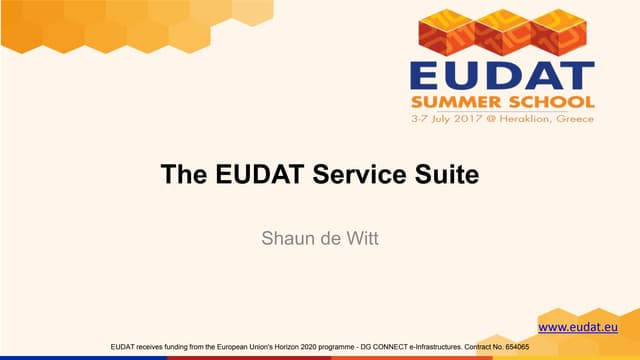 EUDAT
SUMMER SCHOOL
3-7 July 2017 @ Heraklion, Greece

The EUDAT Service Suite

Shaun de Witt

www.eudat.eu

EUDAT receives funding from the European Union's Horizon 2020 programme - DG CONNECT e-Infrastructures. Contract No. 654065